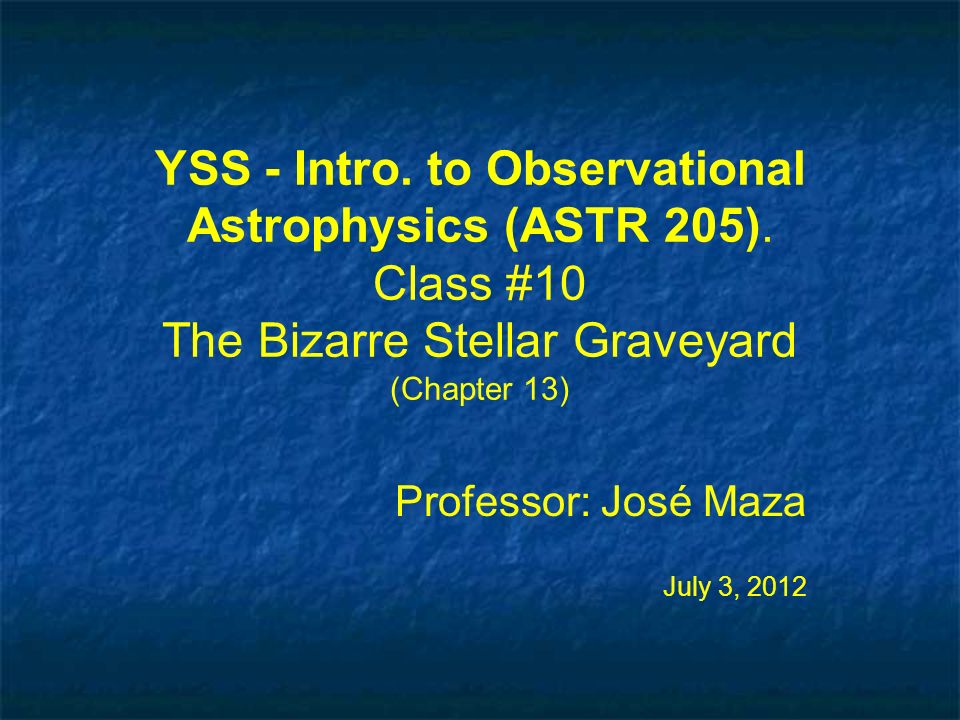 YSS - Intro. to Observational Astrophysics (ASTR 205).
Class #10
The Bizarre Stellar Graveyard
(Chapter 13)

Professor: José Maza

July 3, 2012